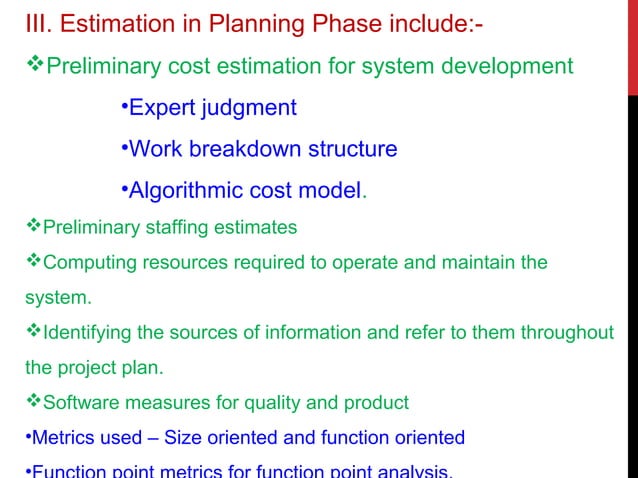 III. Estimation in Planning Phase include:-

❖Preliminary cost estimation for system development

•Expert judgment

•Work breakdown structure

•Algorithmic cost model.

❖Preliminary staffing estimates

❖Computing resources required to operate and maintain the system.

❖Identifying the sources of information and refer to them throughout the project plan.

❖Software measures for quality and product

•Metrics used – Size oriented and function oriented

•Function point metrics for function point analysis.